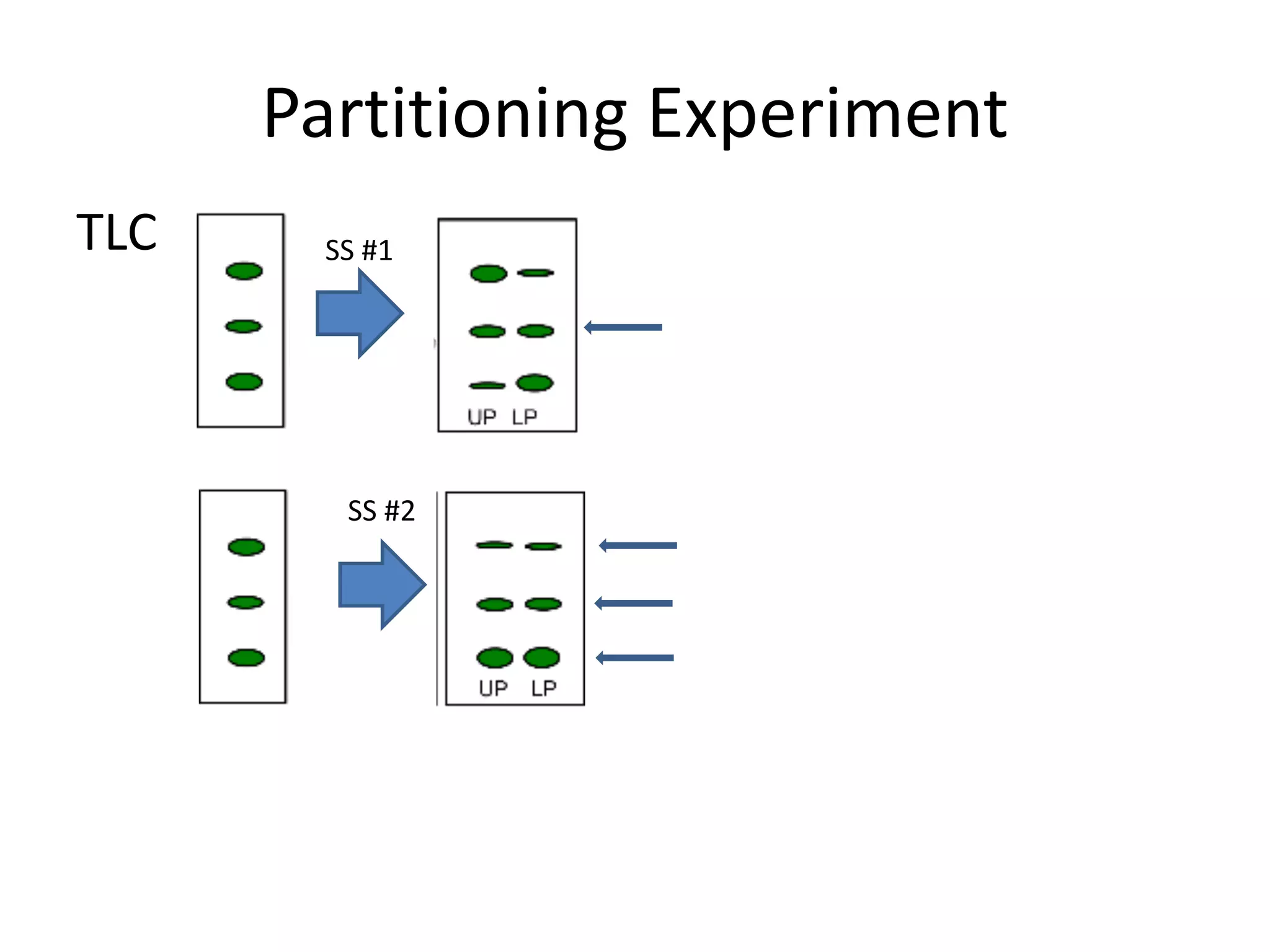 Partitioning Experiment

TLC

SS #1

UP LP

SS #2

UP LP